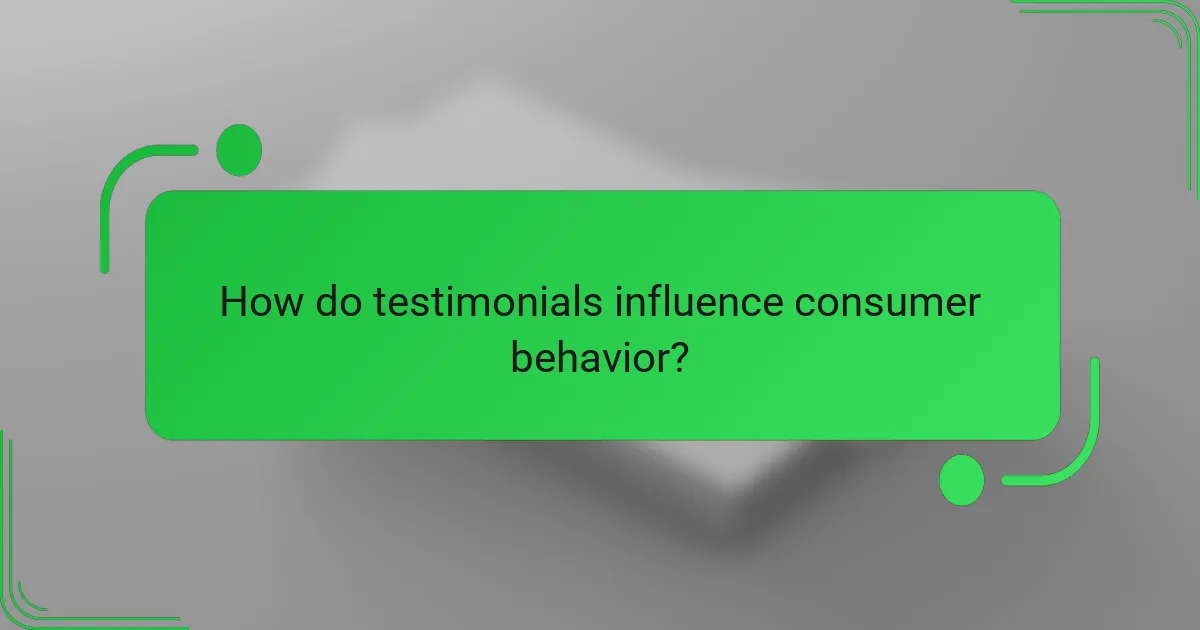 How do testimonials influence consumer behavior?